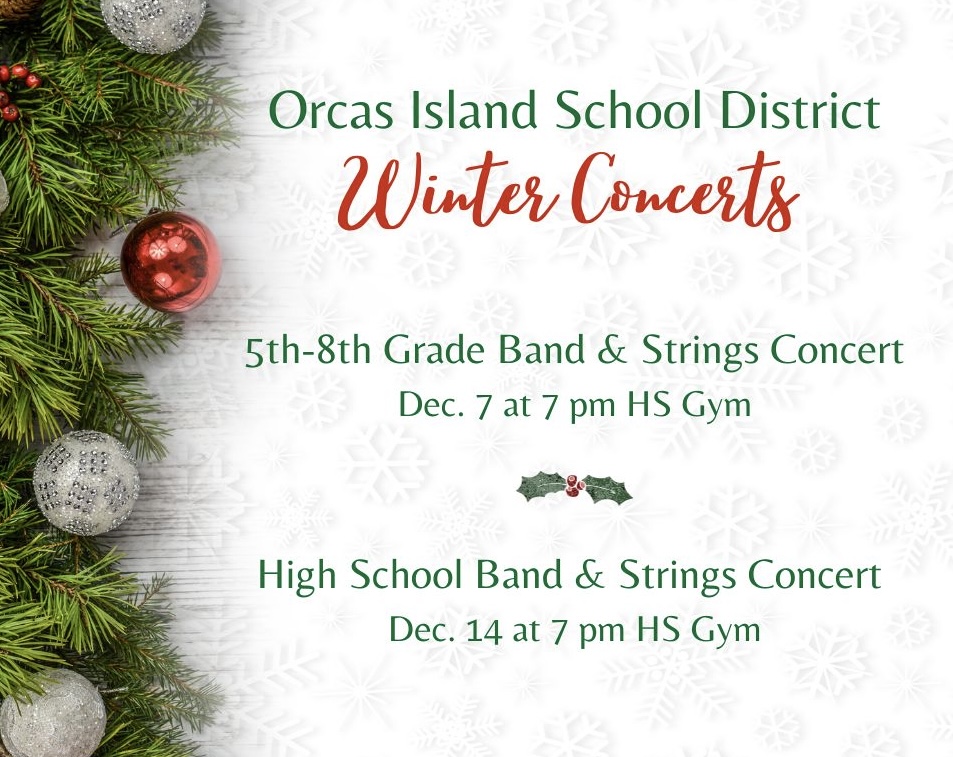 Orcas Island School District
Winter Concerts

5th-8th Grade Band & Strings Concert
Dec. 7 at 7 pm HS Gym

High School Band & Strings Concert
Dec. 14 at 7 pm HS Gym